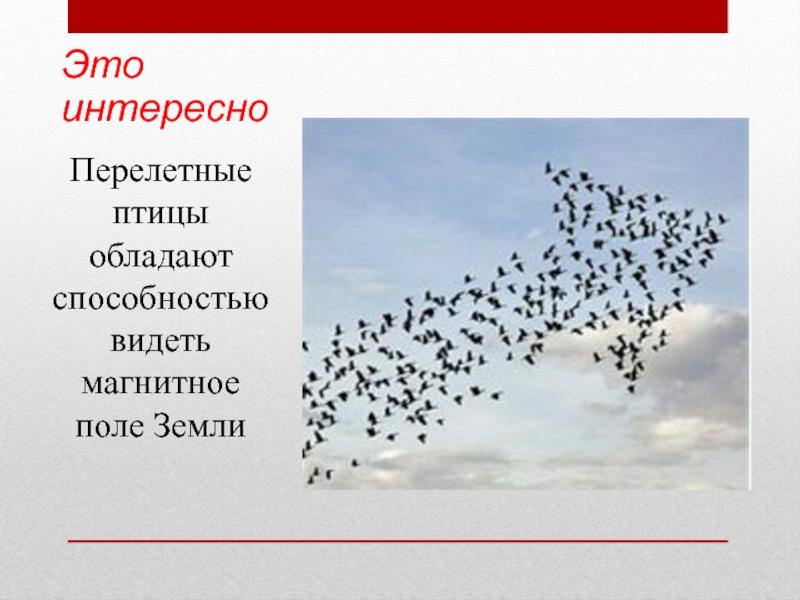 Это интересно

Перелетные птицы обладают способностью видеть магнитное поле Земли